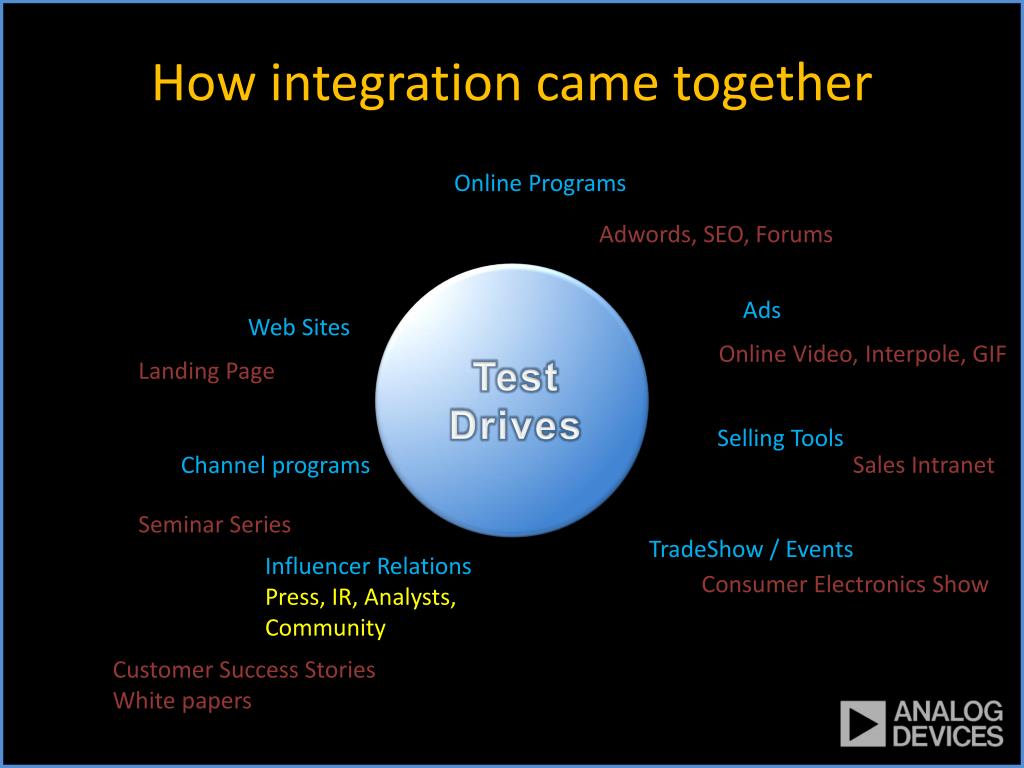 How integration came together

Online Programs

Adwords, SEO, Forums

Ads

Online Video, Interpole, GIF

Web Sites

Landing Page

Test Drives

Selling Tools

Sales Intranet

Channel programs

Seminar Series

TradeShow / Events

Consumer Electronics Show

Influencer Relations
Press, IR, Analysts, Community

Customer Success Stories
White papers

ANALOG DEVICES